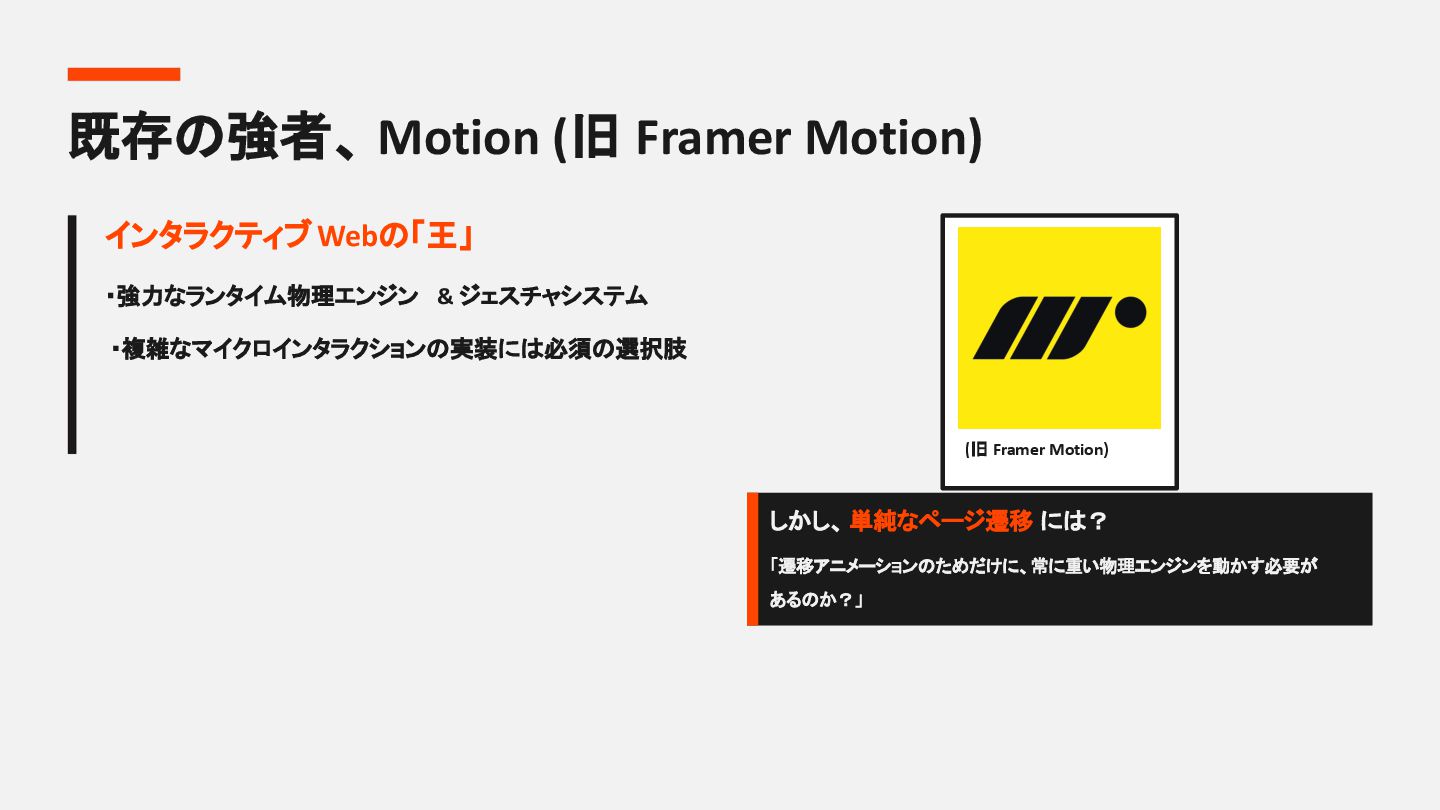 既存の強者、Motion (旧 Framer Motion)

インタラクティブ Webの「王」

・強力なランタイム物理エンジン ＆ ジェスチャシステム

・複雑なマイクロインタラクションの実装には必須の選択肢

(旧 Framer Motion)

しかし、単純なページ遷移 には？

「遷移アニメーションのためだけに、常に重い物理エンジンを動かす必要があるのか？」